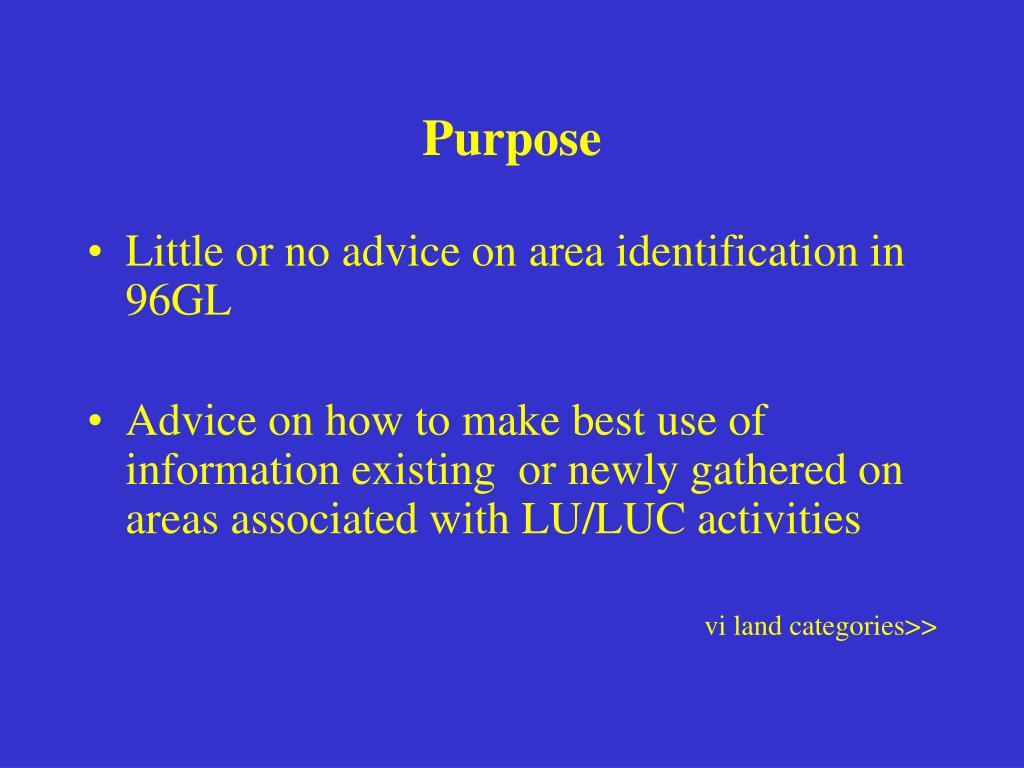 Purpose

• Little or no advice on area identification in 96GL

• Advice on how to make best use of information existing or newly gathered on areas associated with LU/LUC activities

vi land categories>>